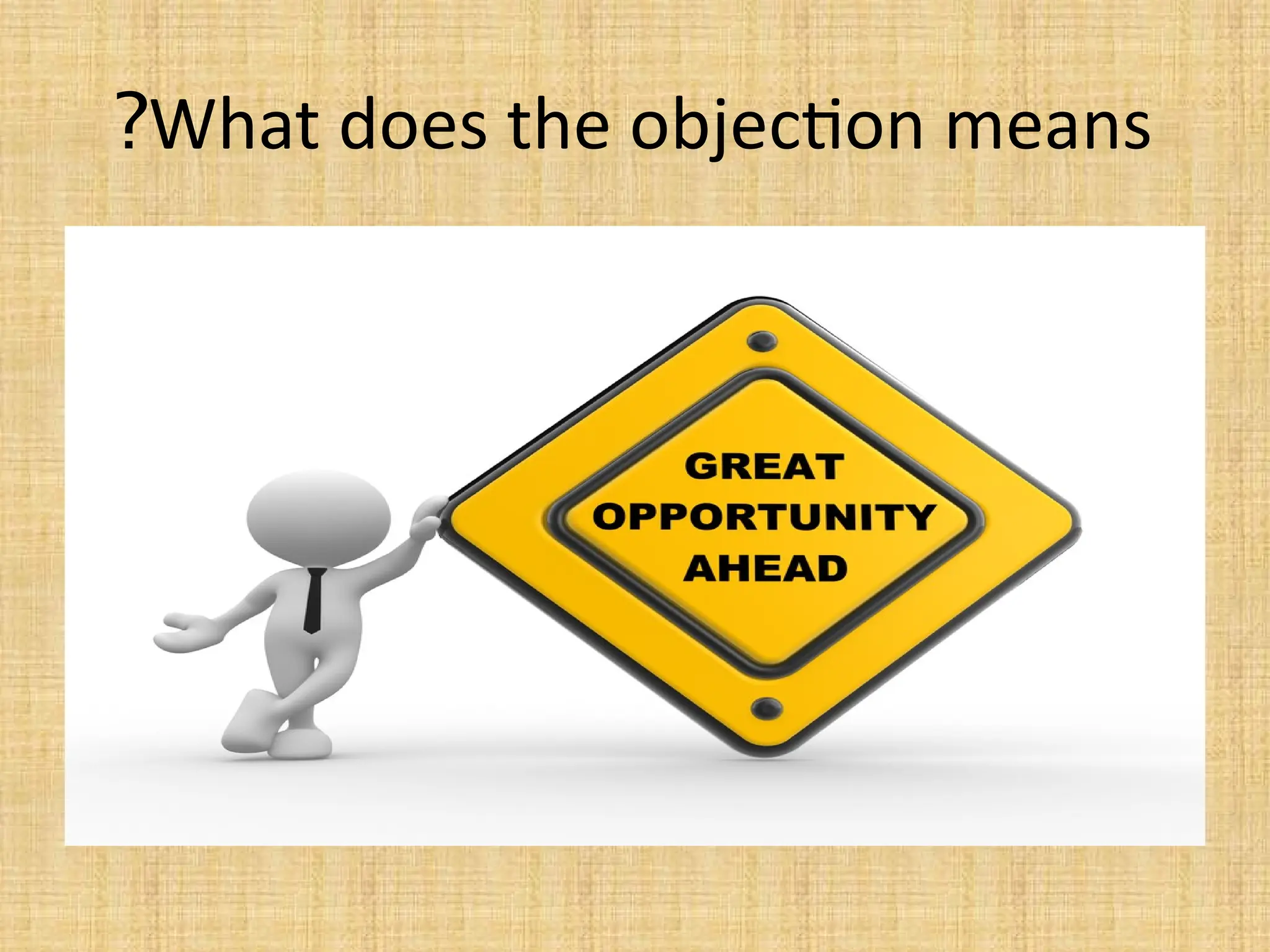 ?What does the objection means

GREAT OPPORTUNITY AHEAD